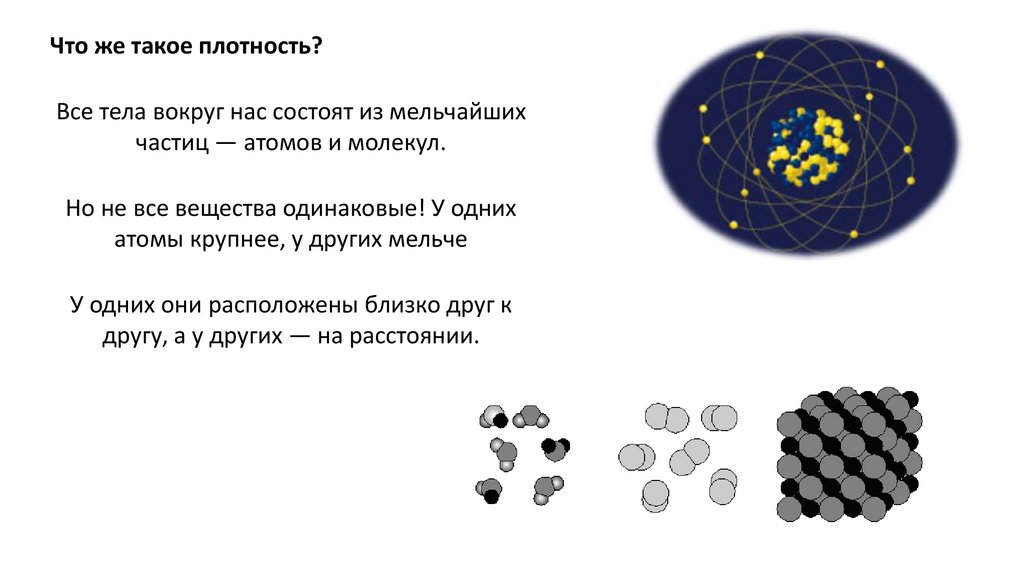 Что же такое плотность?

Все тела вокруг нас состоят из мельчайших частиц — атомов и молекул.

Но не все вещества одинаковые! У одних атомы крупнее, у других мельче

У одних они расположены близко друг к другу, а у других — на расстоянии.